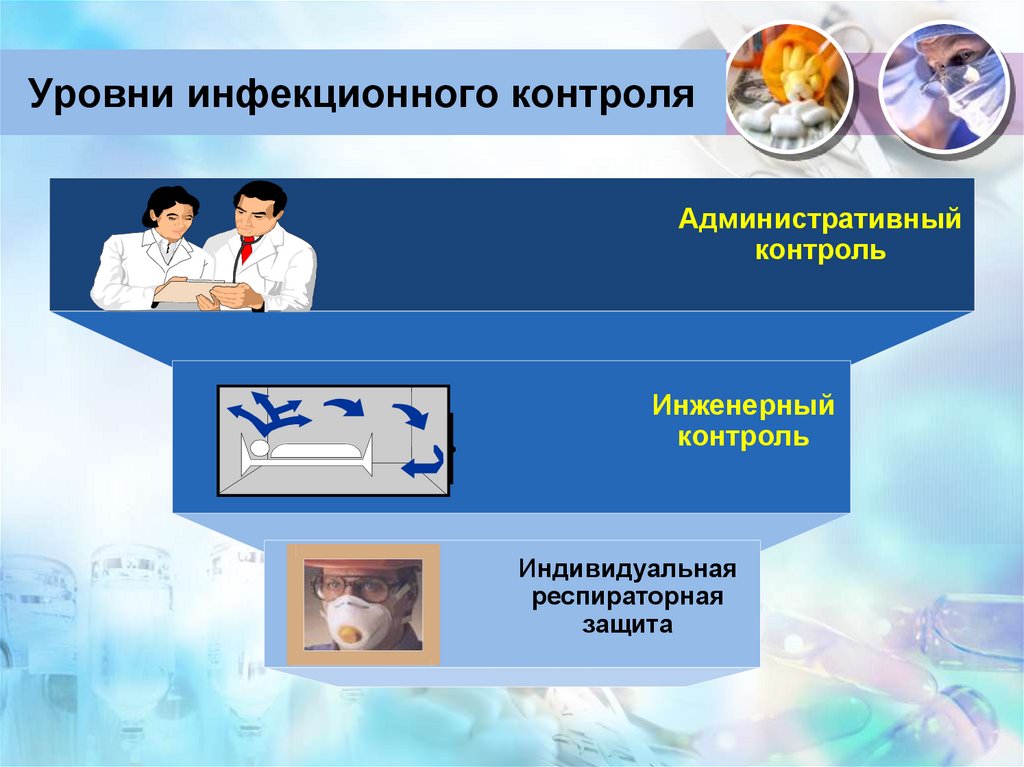 Уровни инфекционного контроля

Административный контроль

Инженерный контроль

Индивидуальная респираторная защита